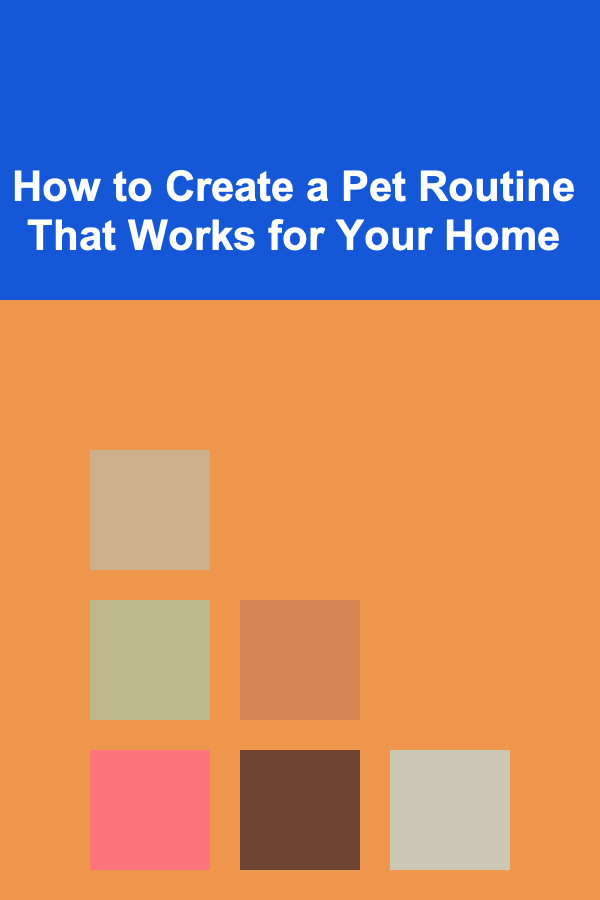 How to Create a Pet Routine That Works for Your Home